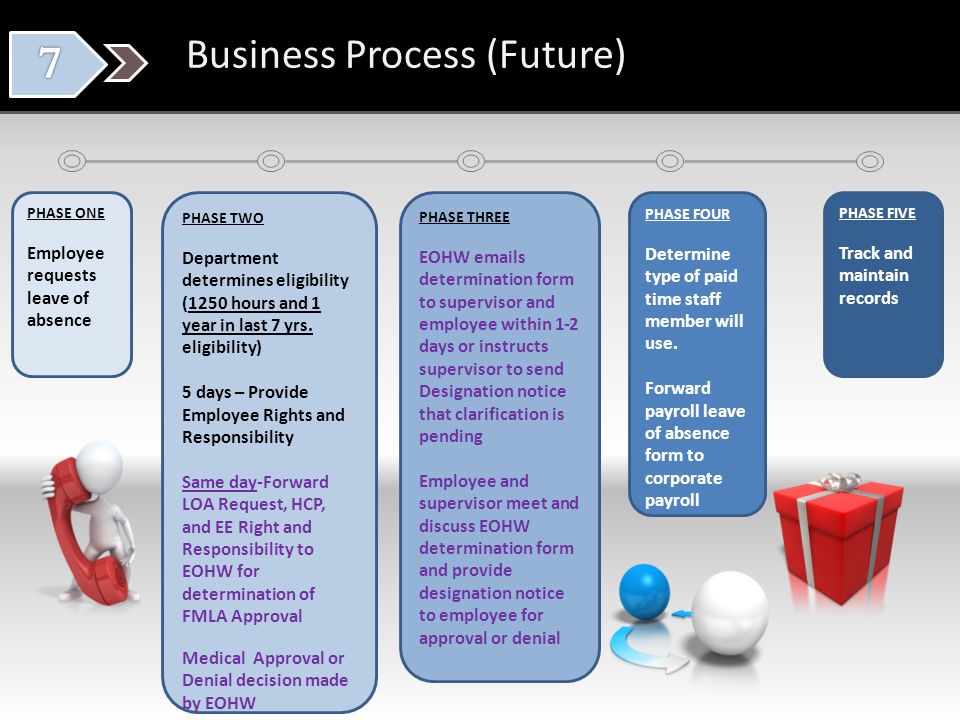 7

Business Process (Future)

PHASE ONE

Employee requests leave of absence

PHASE TWO

Department determines eligibility (1250 hours and 1 year in last 7 yrs. eligibility)

5 days – Provide Employee Rights and Responsibility

Same day-Forward LOA Request, HCP, and EE Right and Responsibility to EOHW for determination of FMLA Approval

Medical Approval or Denial decision made by EOHW

PHASE THREE

EOHW emails determination form to supervisor and employee within 1-2 days or instructs supervisor to send Designation notice that clarification is pending

Employee and supervisor meet and discuss EOHW determination form and provide designation notice to employee for approval or denial

PHASE FOUR

Determine type of paid time staff member will use.

Forward payroll leave of absence form to corporate payroll

PHASE FIVE

Track and maintain records